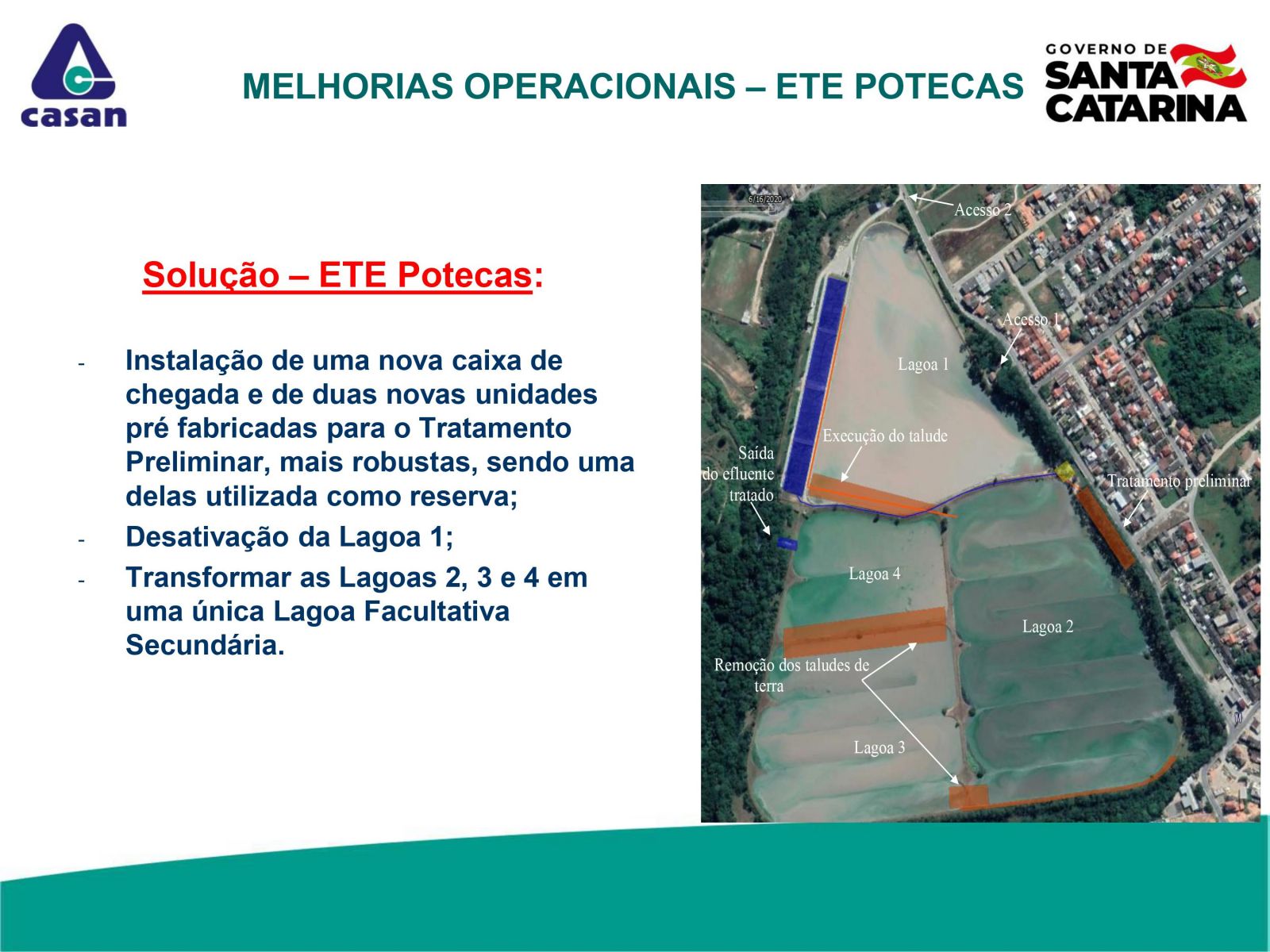 casan

MELHORIAS OPERACIONAIS – ETE POTECAS

GOVERNO DE SANTA CATARINA

Solução – ETE Potecas:

- Instalação de uma nova caixa de chegada e de duas novas unidades pré fabricadas para o Tratamento Preliminar, mais robustas, sendo uma delas utilizada como reserva;
- Desativação da Lagoa 1;
- Transformar as Lagoas 2, 3 e 4 em uma única Lagoa Facultativa Secundária.

6/16/2020

Acesso 2

Acesso 1

Lagoa 1

Execução do talude

Saída do efluente tratado

Tratamento preliminar

Lagoa 4

Lagoa 2

Remoção dos taludes de terra

Lagoa 3